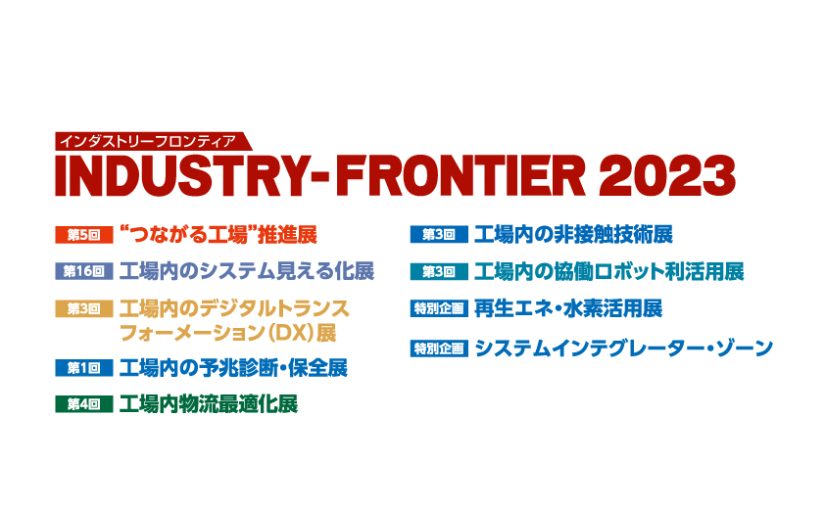 インダストリーフロンティア
INDUSTRY-FRONTIER 2023

第5回 “つながる工場”推進展

第16回 工場内のシステム見える化展

第3回 工場内のデジタルトランスフォーメーション（DX）展

第1回 工場内の予兆診断・保全展

第4回 工場内物流最適化展

第3回 工場内の非接触技術展

第3回 工場内の協働ロボット利活用展

特別企画 再生エネ・水素活用展

特別企画 システムインテグレーター・ゾーン